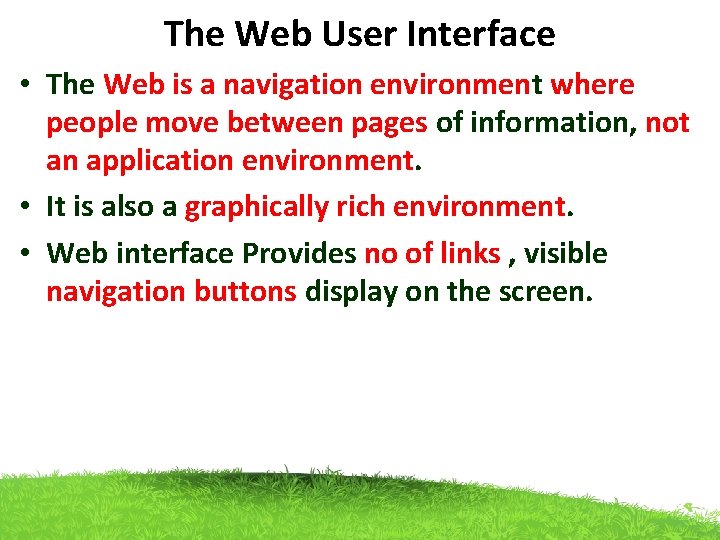 The Web User Interface

• The Web is a navigation environment where people move between pages of information, not an application environment.

• It is also a graphically rich environment.

• Web interface Provides no of links , visible navigation buttons display on the screen.